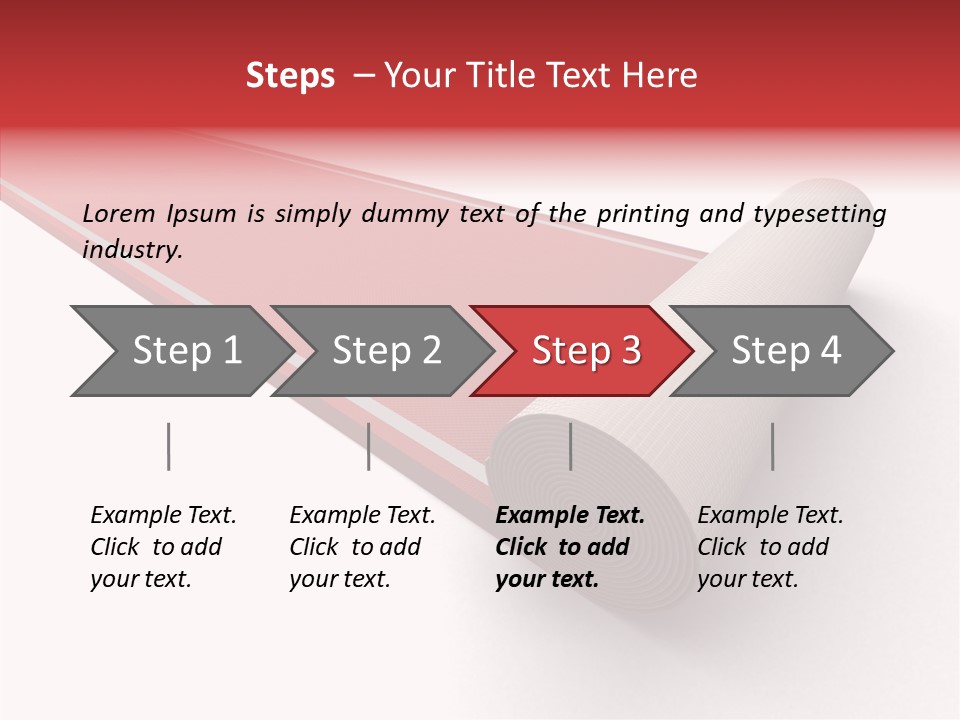 Steps – Your Title Text Here

Lorem Ipsum is simply dummy text of the printing and typesetting industry.

Step 1

Step 2

Step 3

Step 4

Example Text. Click to add your text.

Example Text. Click to add your text.

Example Text. Click to add your text.

Example Text. Click to add your text.